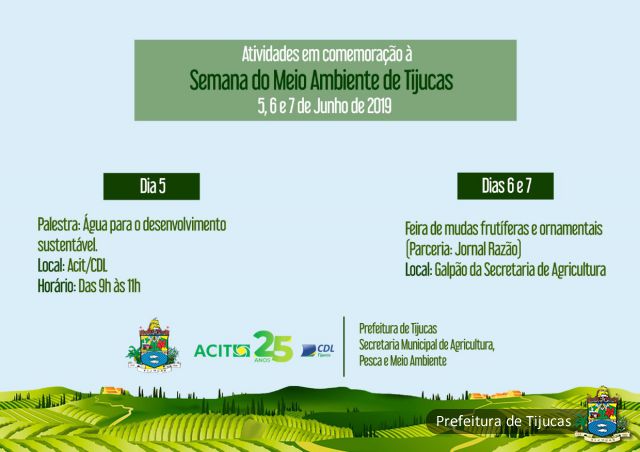 Atividades em comemoração à
Semana do Meio Ambiente de Tijucas
5, 6 e 7 de Junho de 2019

Dia 5

Palestra: Água para o desenvolvimento sustentável.
Local: Acit/CDL
Horário: Das 9h às 11h

Dias 6 e 7

Feira de mudas frutíferas e ornamentais (Parceria: Jornal Razão)
Local: Galpão da Secretaria de Agricultura

ACIT 25 ANOS
CDL Tijucas

Prefeitura de Tijucas
Secretaria Municipal de Agricultura, Pesca e Meio Ambiente

Prefeitura de Tijucas